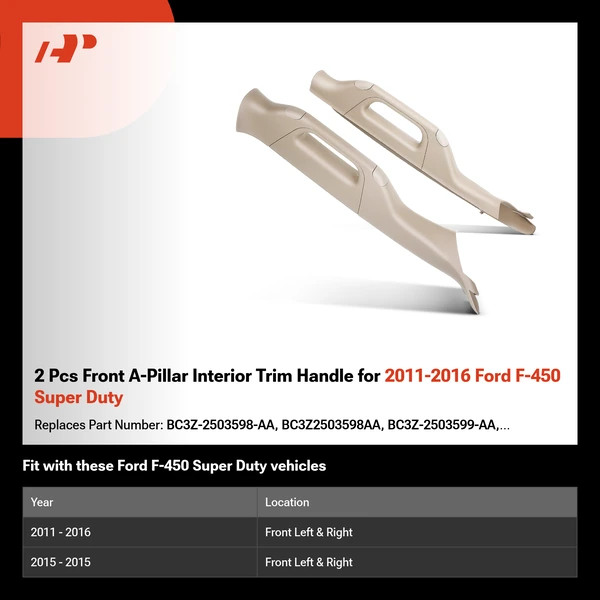 2 Pcs Front A-Pillar Interior Trim Handle for 2011-2016 Ford F-450 Super Duty

Replaces Part Number: BC3Z-2503598-AA, BC3Z2503598AA, BC3Z-2503599-AA,...

Fit with these Ford F-450 Super Duty vehicles

| Year | Location |
|---|---|
| 2011 - 2016 | Front Left & Right |
| 2015 - 2015 | Front Left & Right |